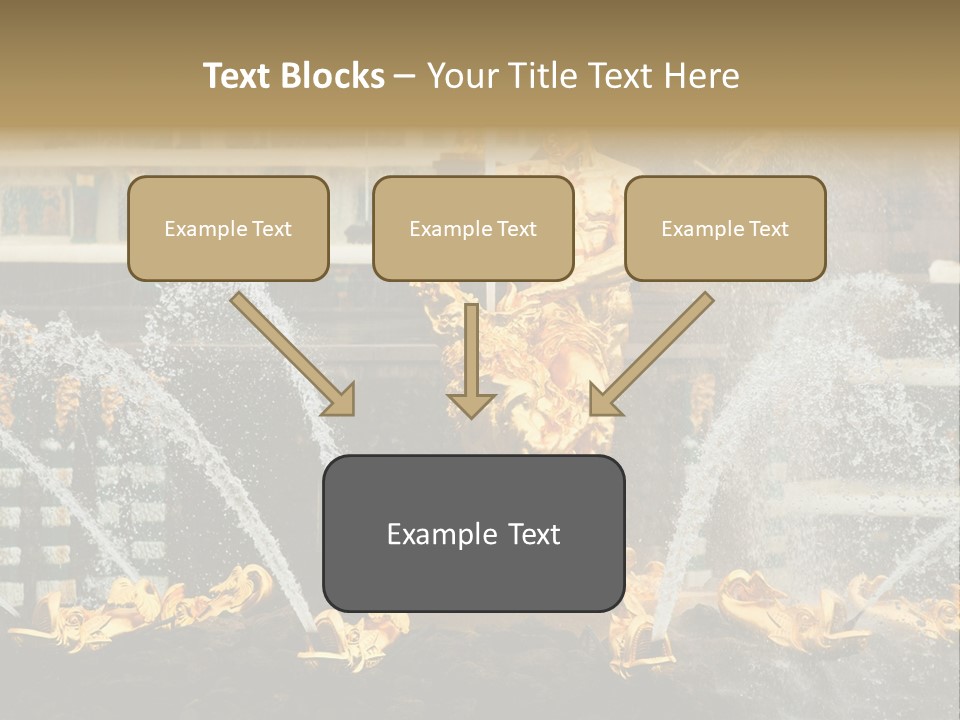 Text Blocks – Your Title Text Here

Example Text

Example Text

Example Text

Example Text